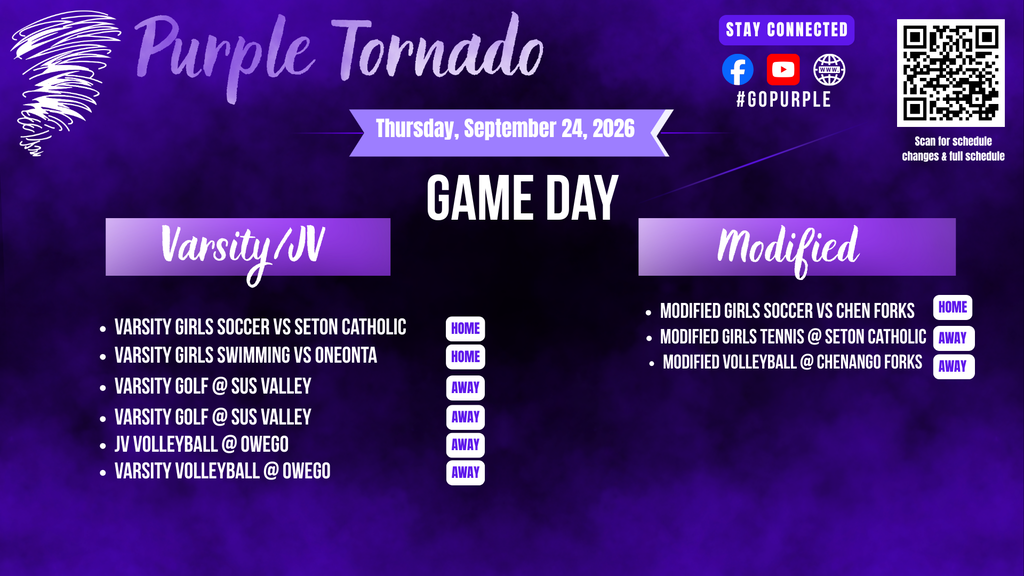 Purple Tornado

STAY CONNECTED

WWW

#GOPURPLE

Scan for schedule changes & full schedule

Thursday, September 24, 2026

GAME DAY

Varsity/JV

- VARSITY GIRLS SOCCER VS SETON CATHOLIC HOME
- VARSITY GIRLS SWIMMING VS ONEONTA HOME
- VARSITY GOLF @ SUS VALLEY AWAY
- VARSITY GOLF @ SUS VALLEY AWAY
- JV VOLLEYBALL @ OWEGO AWAY
- VARSITY VOLLEYBALL @ OWEGO AWAY

Modified

- MODIFIED GIRLS SOCCER VS CHEN FORKS HOME
- MODIFIED GIRLS TENNIS @ SETON CATHOLIC AWAY
- MODIFIED VOLLEYBALL @ CHENANGO FORKS AWAY